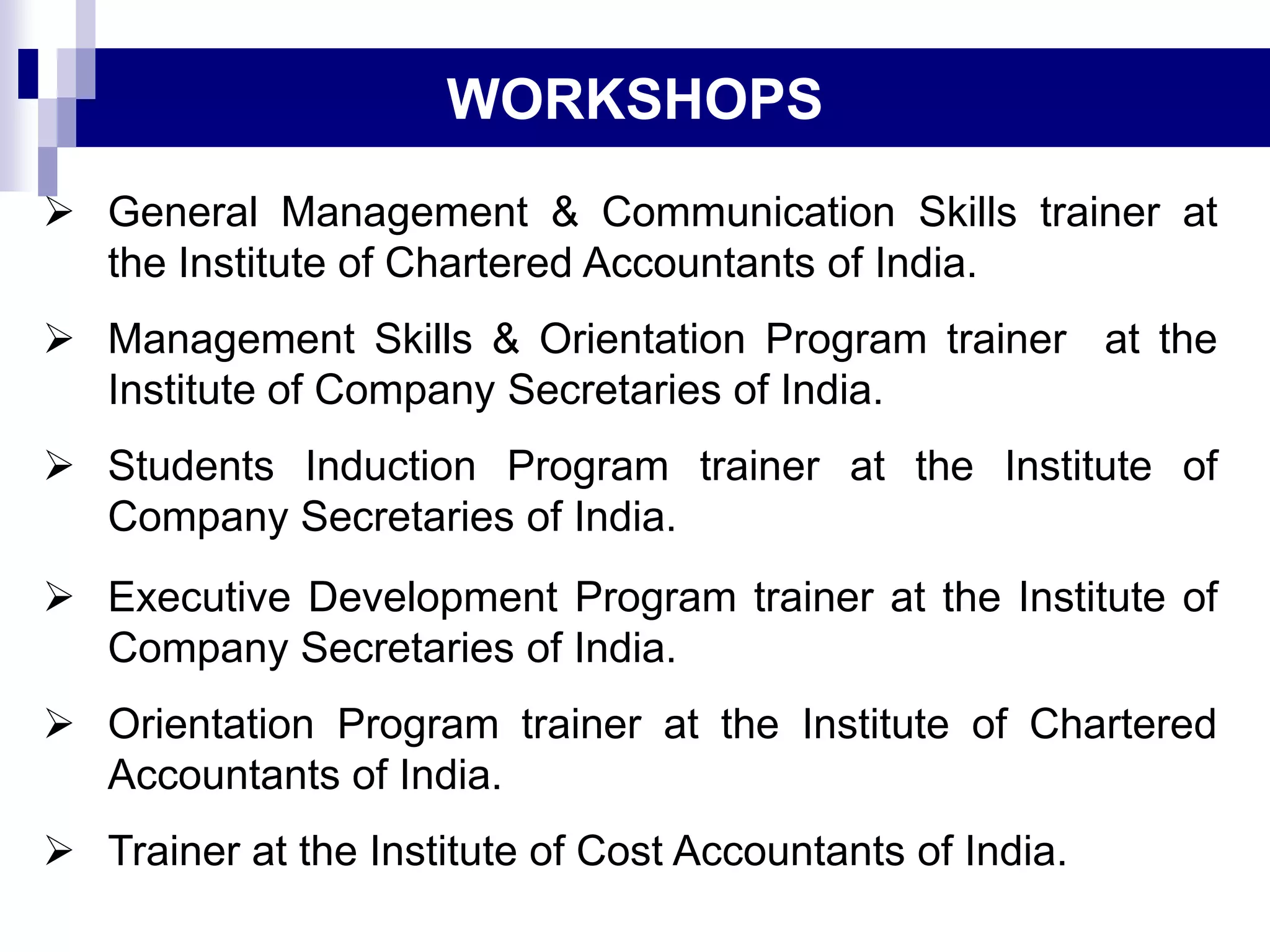 WORKSHOPS

➢ General Management & Communication Skills trainer at the Institute of Chartered Accountants of India.

➢ Management Skills & Orientation Program trainer at the Institute of Company Secretaries of India.

➢ Students Induction Program trainer at the Institute of Company Secretaries of India.

➢ Executive Development Program trainer at the Institute of Company Secretaries of India.

➢ Orientation Program trainer at the Institute of Chartered Accountants of India.

➢ Trainer at the Institute of Cost Accountants of India.